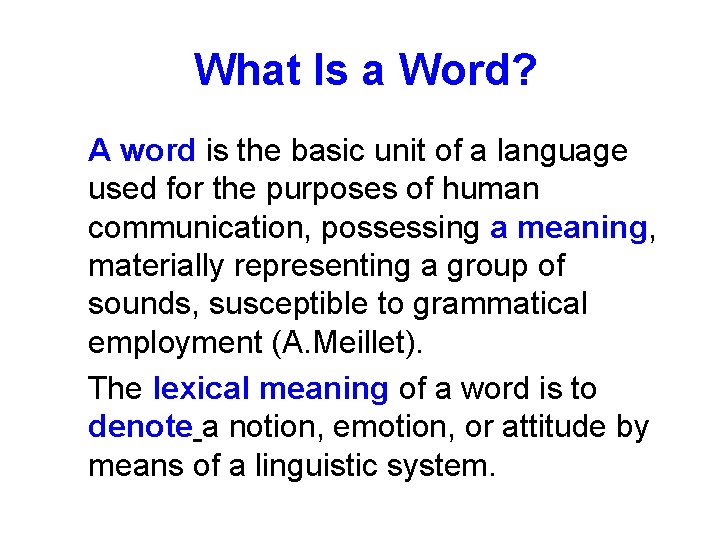 What Is a Word?

A word is the basic unit of a language used for the purposes of human communication, possessing a meaning, materially representing a group of sounds, susceptible to grammatical employment (A.Meillet).

The lexical meaning of a word is to denote a notion, emotion, or attitude by means of a linguistic system.